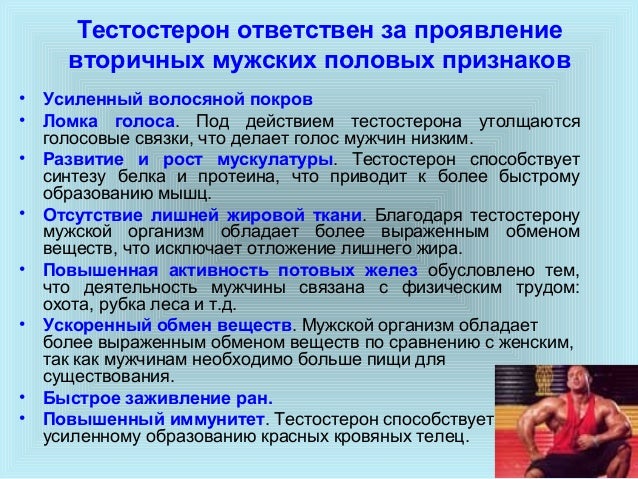 Тестостерон ответствен за проявление вторичных мужских половых признаков

• Усиленный волосяной покров
• Ломка голоса. Под действием тестостерона утолщаются голосовые связки, что делает голос мужчин низким.
• Развитие и рост мускулатуры. Тестостерон способствует синтезу белка и протеина, что приводит к более быстрому образованию мышц.
• Отсутствие лишней жировой ткани. Благодаря тестостерону мужской организм обладает более выраженным обменом веществ, что исключает отложение лишнего жира.
• Повышенная активность потовых желез обусловлено тем, что деятельность мужчины связана с физическим трудом: охота, рубка леса и т.д.
• Ускоренный обмен веществ. Мужской организм обладает более выраженным обменом веществ по сравнению с женским, так как мужчинам необходимо больше пищи для существования.
• Быстрое заживление ран.
• Повышенный иммунитет. Тестостерон способствует усиленному образованию красных кровяных телец.